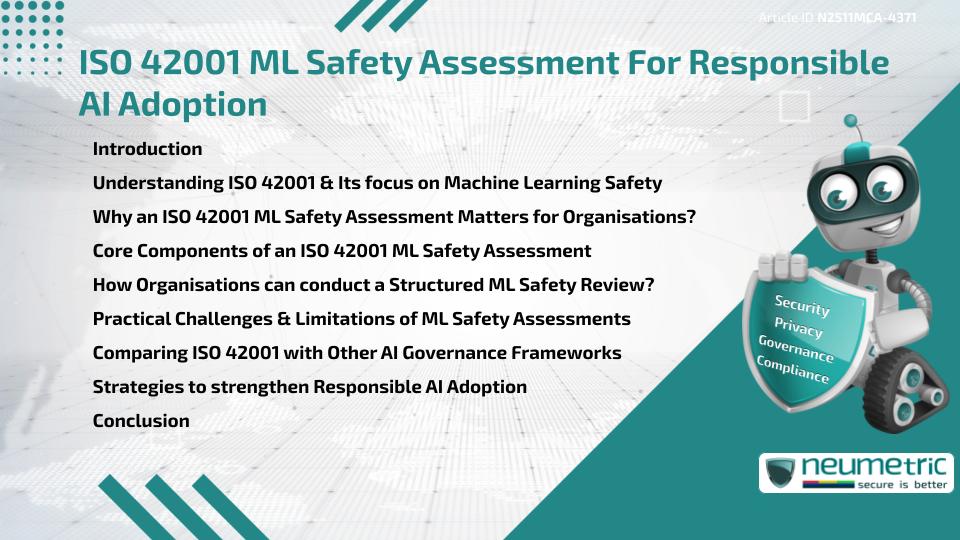 Article ID N2511MCA-4371

ISO 42001 ML Safety Assessment For Responsible AI Adoption

Introduction

Understanding ISO 42001 & Its focus on Machine Learning Safety

Why an ISO 42001 ML Safety Assessment Matters for Organisations?

Core Components of an ISO 42001 ML Safety Assessment

How Organisations can conduct a Structured ML Safety Review?

Practical Challenges & Limitations of ML Safety Assessments

Comparing ISO 42001 with Other AI Governance Frameworks

Strategies to strengthen Responsible AI Adoption

Conclusion

Security
Privacy
Governance
Compliance

neumetric
secure is better